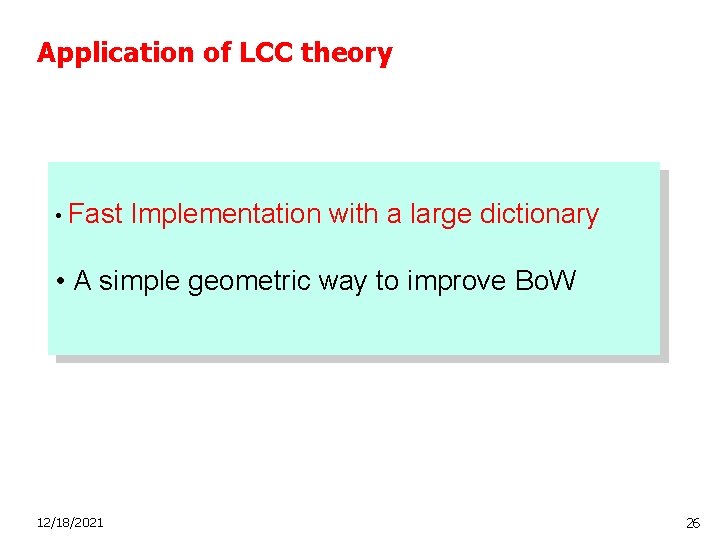 Application of LCC theory

• Fast Implementation with a large dictionary

• A simple geometric way to improve BoW

12/18/2021

26